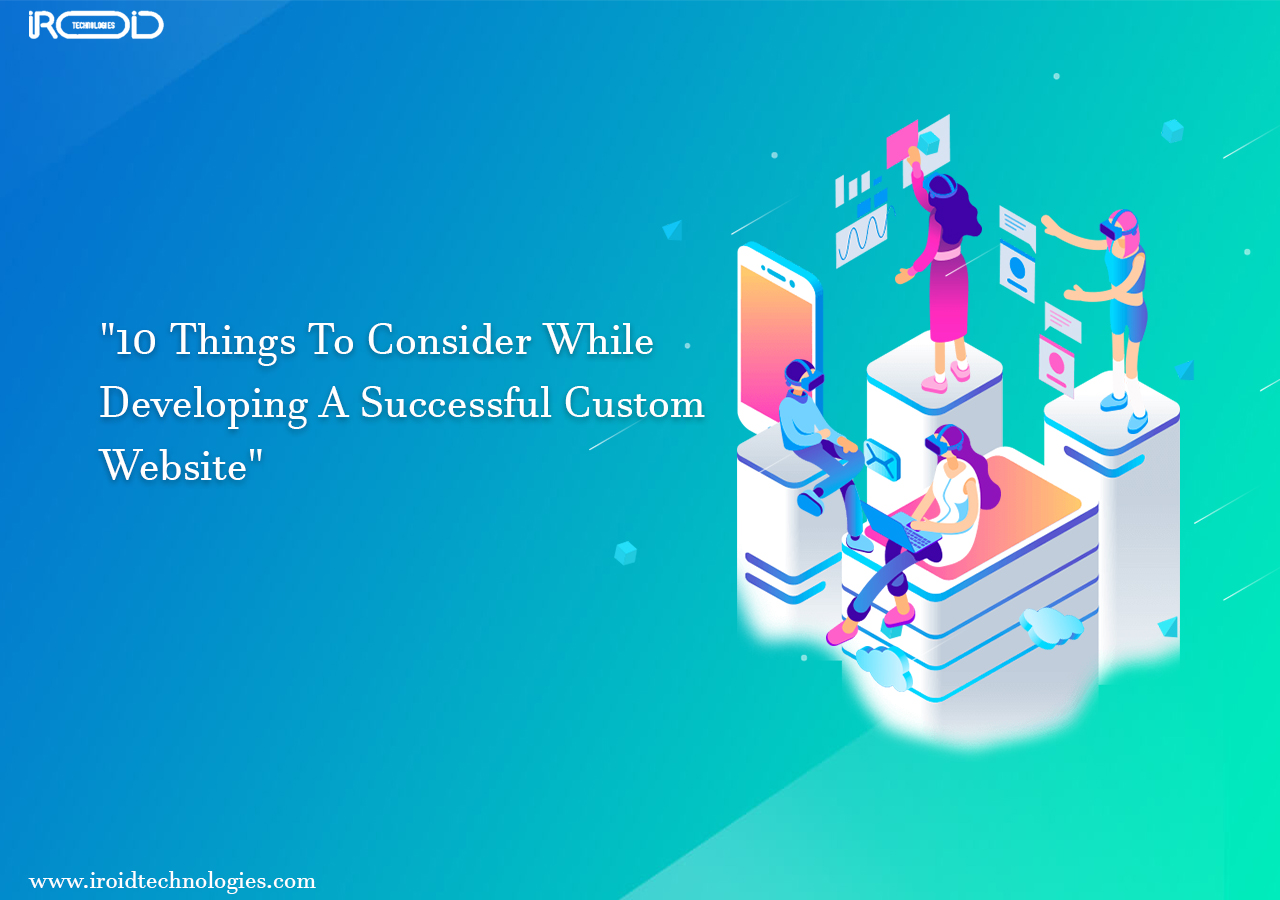 iROID
TECHNOLOGIES

"10 Things To Consider While Developing A Successful Custom Website"

www.iroidtechnologies.com